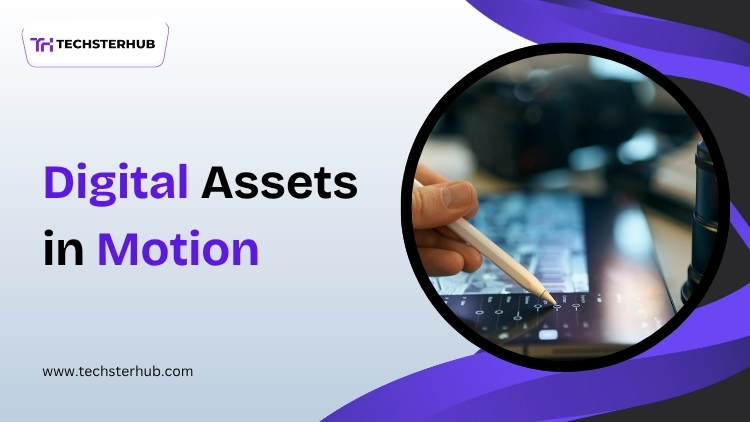 TH TECHSTERHUB

Digital Assets in Motion

www.techsterhub.com